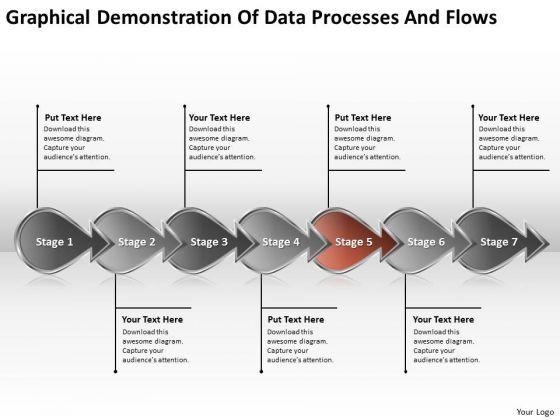 Graphical Demonstration Of Data Processes And Flows

Put Text Here
Download this awesome diagram. Capture your audience's attention.

Your Text Here
Download this awesome diagram. Capture your audience's attention.

Put Text Here
Download this awesome diagram. Capture your audience's attention.

Your Text Here
Download this awesome diagram. Capture your audience's attention.

Stage 1 Stage 2 Stage 3 Stage 4 Stage 5 Stage 6 Stage 7

Your Text Here
Download this awesome diagram. Capture your audience's attention.

Put Text Here
Download this awesome diagram. Capture your audience's attention.

Your Text Here
Download this awesome diagram. Capture your audience's attention.

Your Logo